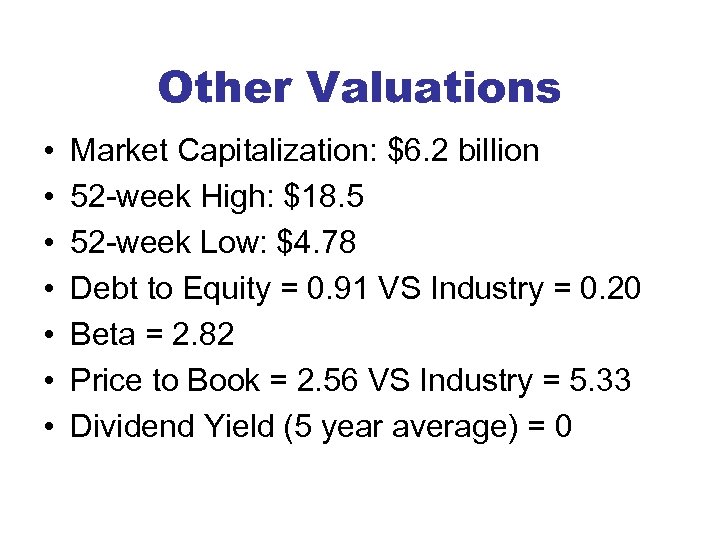 Other Valuations

• Market Capitalization: \$6.2 billion
• 52-week High: \$18.5
• 52-week Low: \$4.78
• Debt to Equity = 0.91 VS Industry = 0.20
• Beta = 2.82
• Price to Book = 2.56 VS Industry = 5.33
• Dividend Yield (5 year average) = 0